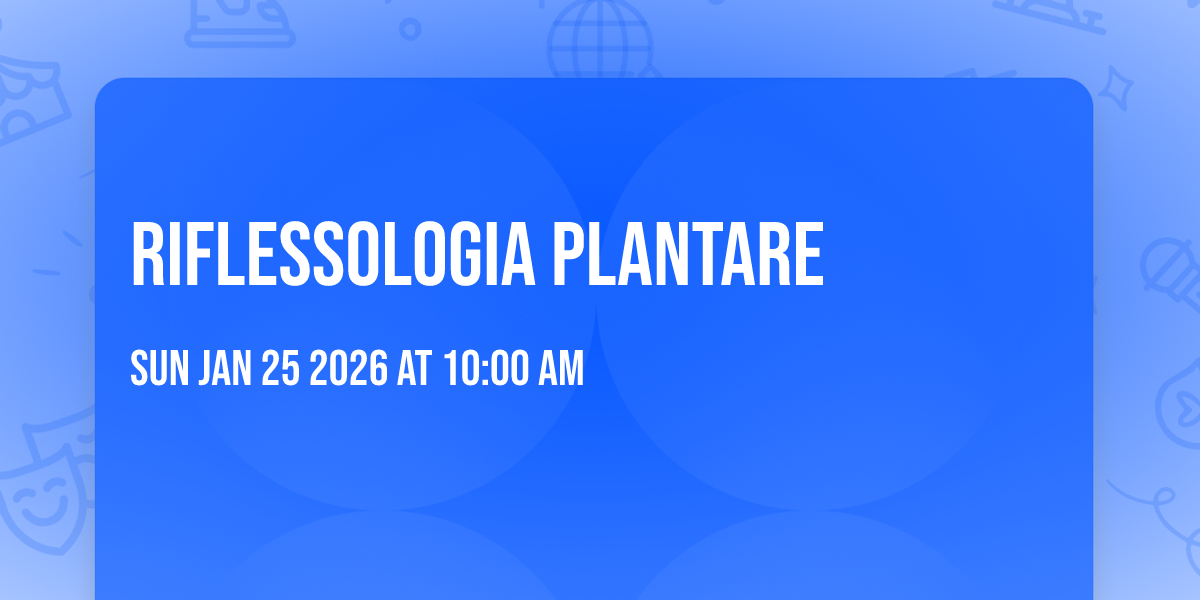 RIFLESSOLOGIA PLANTARE

SUN JAN 25 2026 AT 10:00 AM